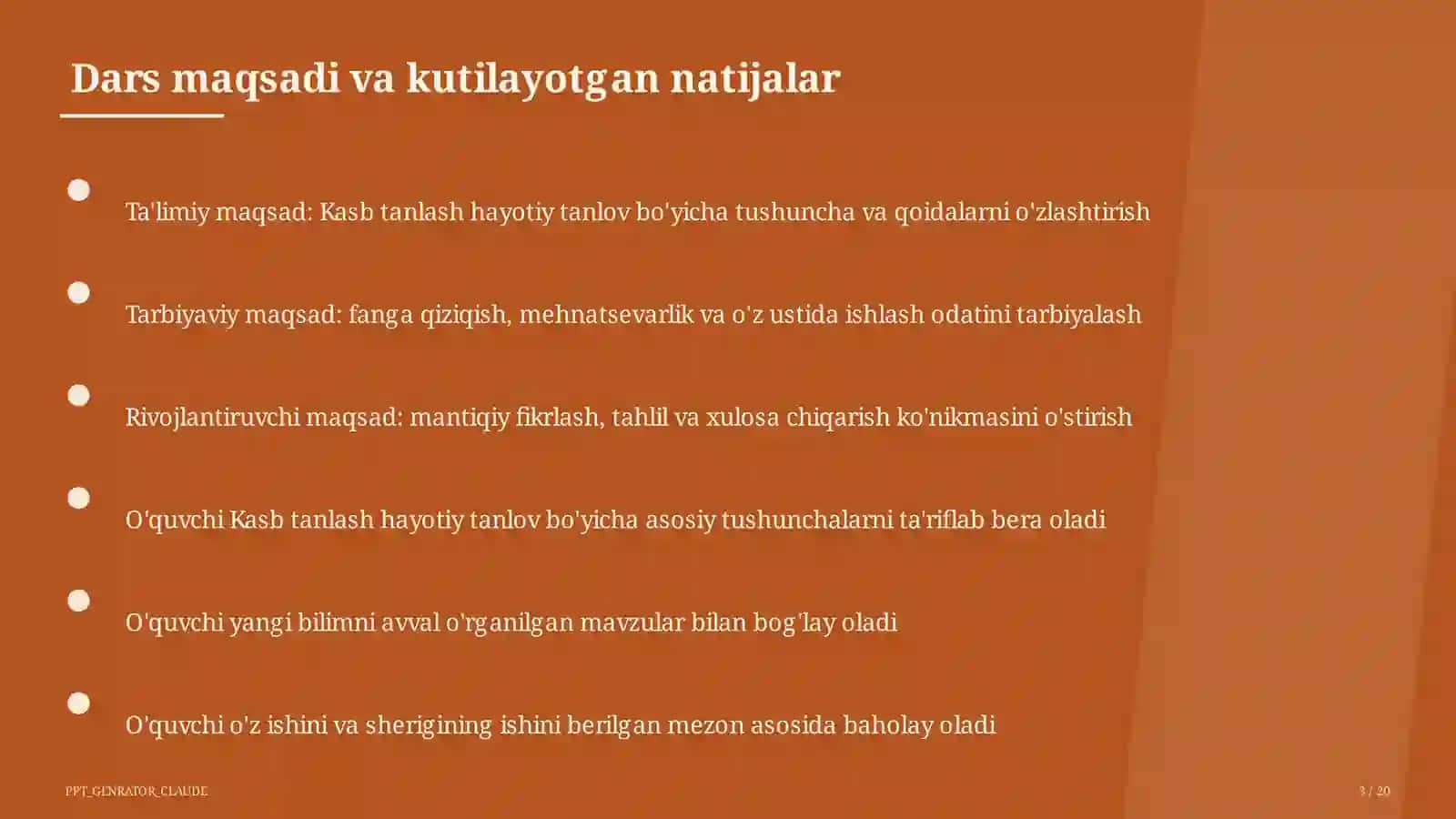 Dars maqsadi va kutilayotgan natijalar

Ta'limiy maqsad: Kasb tanlash hayotiy tanlov bo'yicha tushuncha va qoidalarni o'zlashtirish

Tarbiyaviy maqsad: fanga qiziqish, mehnatsevarlik va o'z ustida ishlash odatini tarbiyalash

Rivojlantiruvchi maqsad: mantiqiy fikrlash, tahlil va xulosa chiqarish ko'nikmasini o'stirish

O'quvchi Kasb tanlash hayotiy tanlov bo'yicha asosiy tushunchalarni ta'riflab bera oladi

O'quvchi yangi bilimni avval o'rganilgan mavzular bilan bog'lay oladi

O'quvchi o'z ishini va sherigining ishini berilgan mezon asosida baholay oladi

PPT_GENRATOR_CLAUDE

3 / 20